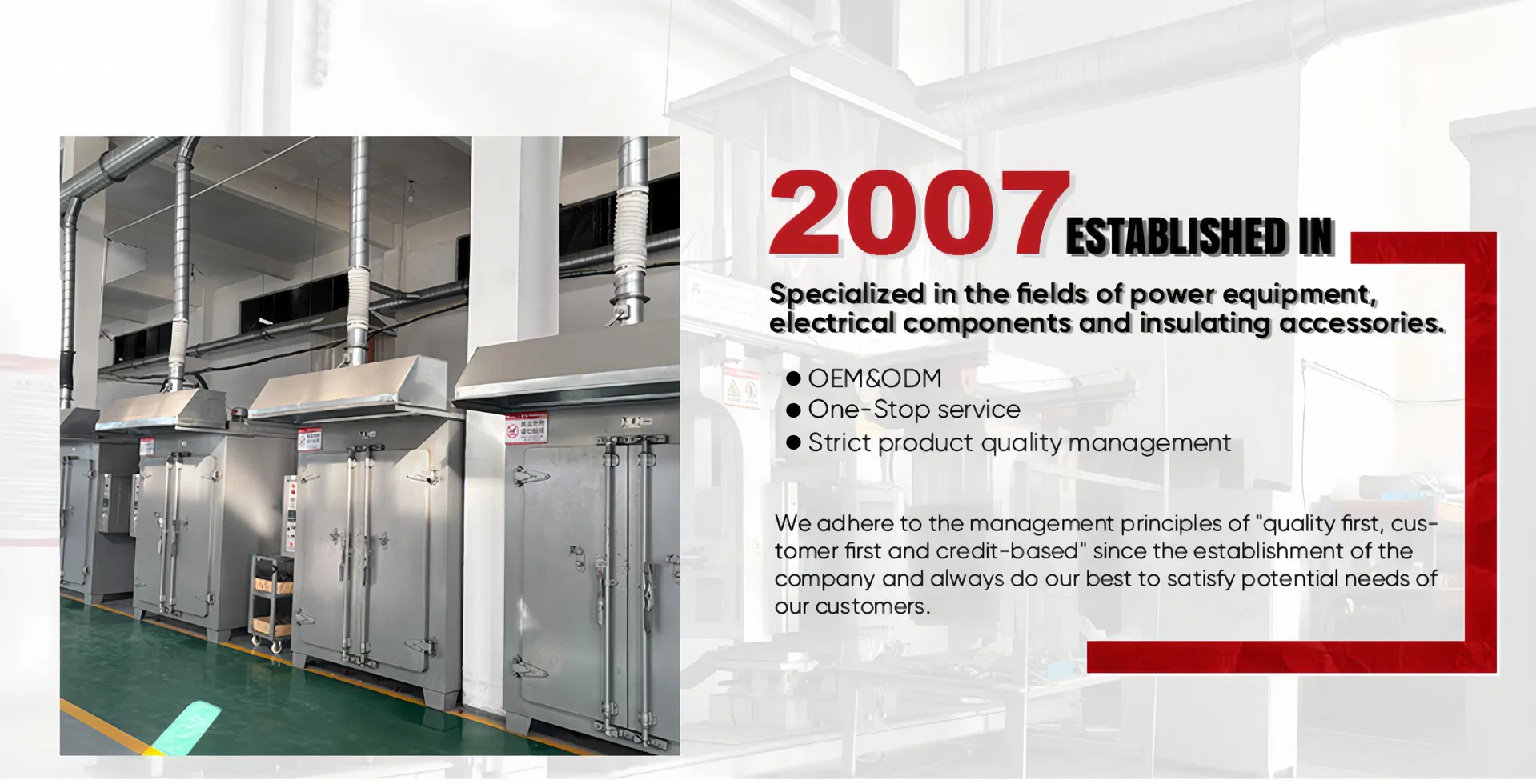 2007 ESTABLISHED IN

Specialized in the fields of power equipment, electrical components and insulating accessories.

● OEM&ODM
● One-Stop service
● Strict product quality management

We adhere to the management principles of "quality first, customer first and credit-based" since the establishment of the company and always do our best to satisfy potential needs of our customers.